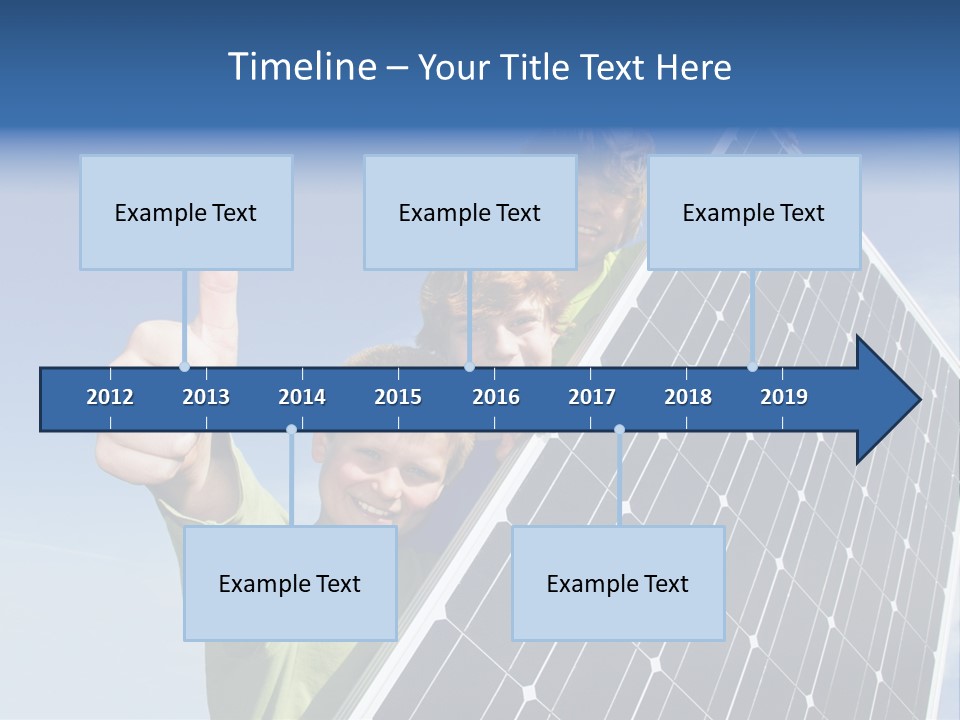 Timeline – Your Title Text Here

Example Text

Example Text

Example Text

2012 2013 2014 2015 2016 2017 2018 2019

Example Text

Example Text